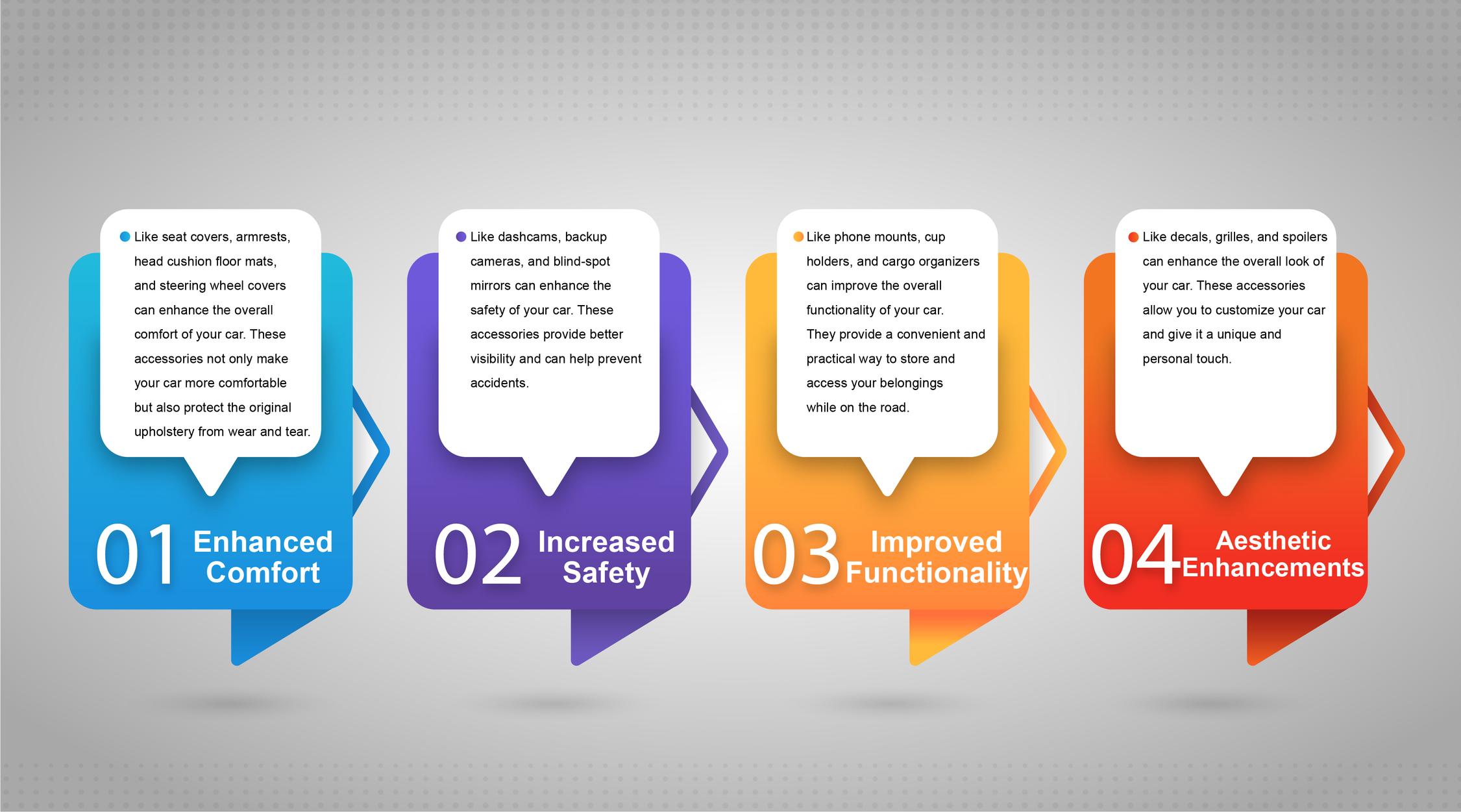 Like seat covers, armrests, head cushion floor mats, and steering wheel covers can enhance the overall comfort of your car. These accessories not only make your car more comfortable but also protect the original upholstery from wear and tear.

01 Enhanced Comfort

Like dashcams, backup cameras, and blind-spot mirrors can enhance the safety of your car. These accessories provide better visibility and can help prevent accidents.

02 Increased Safety

Like phone mounts, cup holders, and cargo organizers can improve the overall functionality of your car. They provide a convenient and practical way to store and access your belongings while on the road.

03 Improved Functionality

Like decals, grilles, and spoilers can enhance the overall look of your car. These accessories allow you to customize your car and give it a unique and personal touch.

04 Aesthetic Enhancements